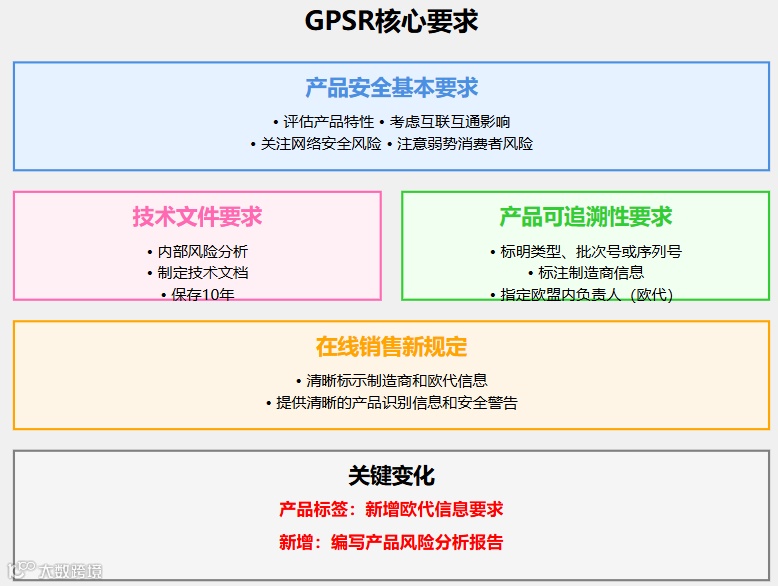 GPSR核心要求

产品安全基本要求

• 评估产品特性 • 考虑互联互通影响
• 关注网络安全风险 • 注意弱势消费者风险

技术文件要求

• 内部风险分析
• 制定技术文档
• 保存10年

产品可追溯性要求

• 标明类型、批次号或序列号
• 标注制造商信息
• 指定欧盟内负责人（欧代）

在线销售新规定

• 清晰标示制造商和欧代信息
• 提供清晰的产品识别信息和安全警告

关键变化

产品标签：新增欧代信息要求

新增：编写产品风险分析报告

大数跨境